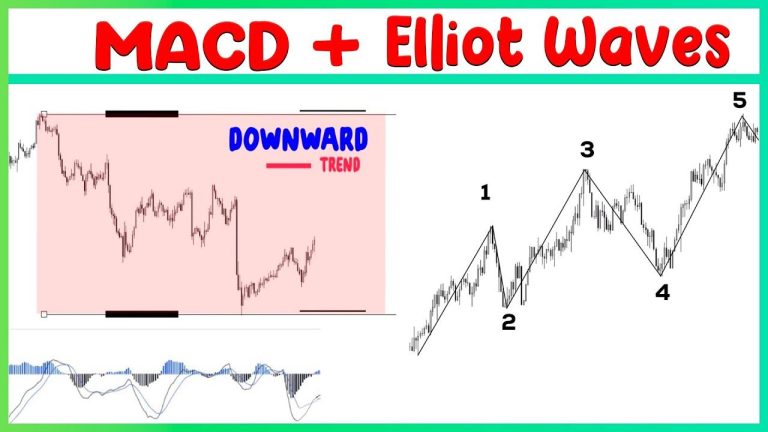 MACD + Elliot Waves

DOWNWARD
TREND

1
2
3
4
5